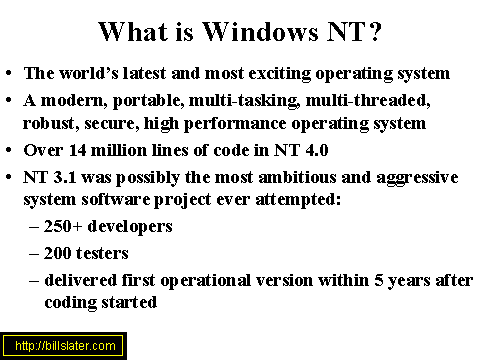 What is Windows NT?

• The world's latest and most exciting operating system
• A modern, portable, multi-tasking, multi-threaded, robust, secure, high performance operating system
• Over 14 million lines of code in NT 4.0
• NT 3.1 was possibly the most ambitious and aggressive system software project ever attempted:
– 250+ developers
– 200 testers
– delivered first operational version within 5 years after coding started

http://billslater.com